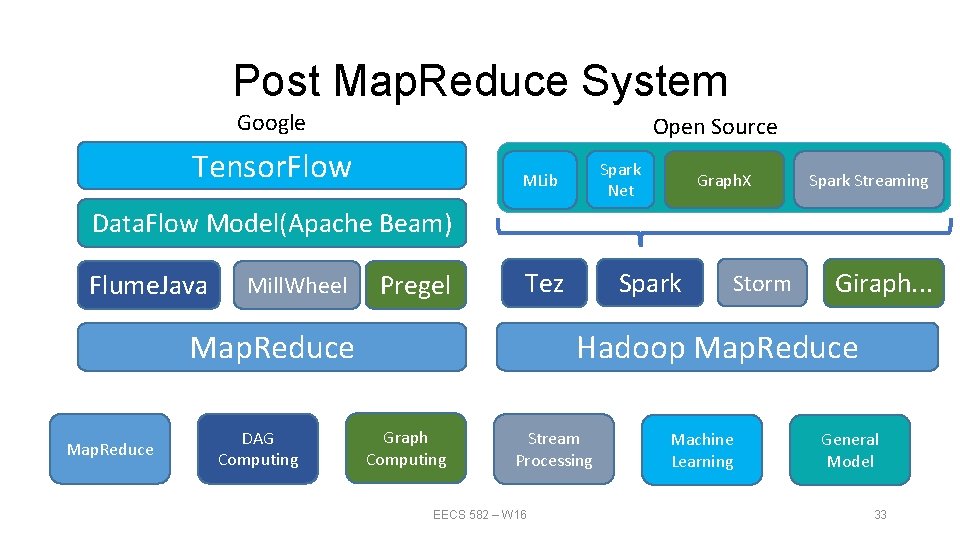 Post MapReduce System

Google

TensorFlow

DataFlow Model(Apache Beam)

FlumeJava

MillWheel

Pregel

MapReduce

Open Source

MLib

Spark Net

GraphX

Spark Streaming

Tez

Spark

Storm

Giraph...

Hadoop MapReduce

MapReduce

DAG Computing

Graph Computing

Stream Processing

Machine Learning

General Model

EECS 582 – W16

33